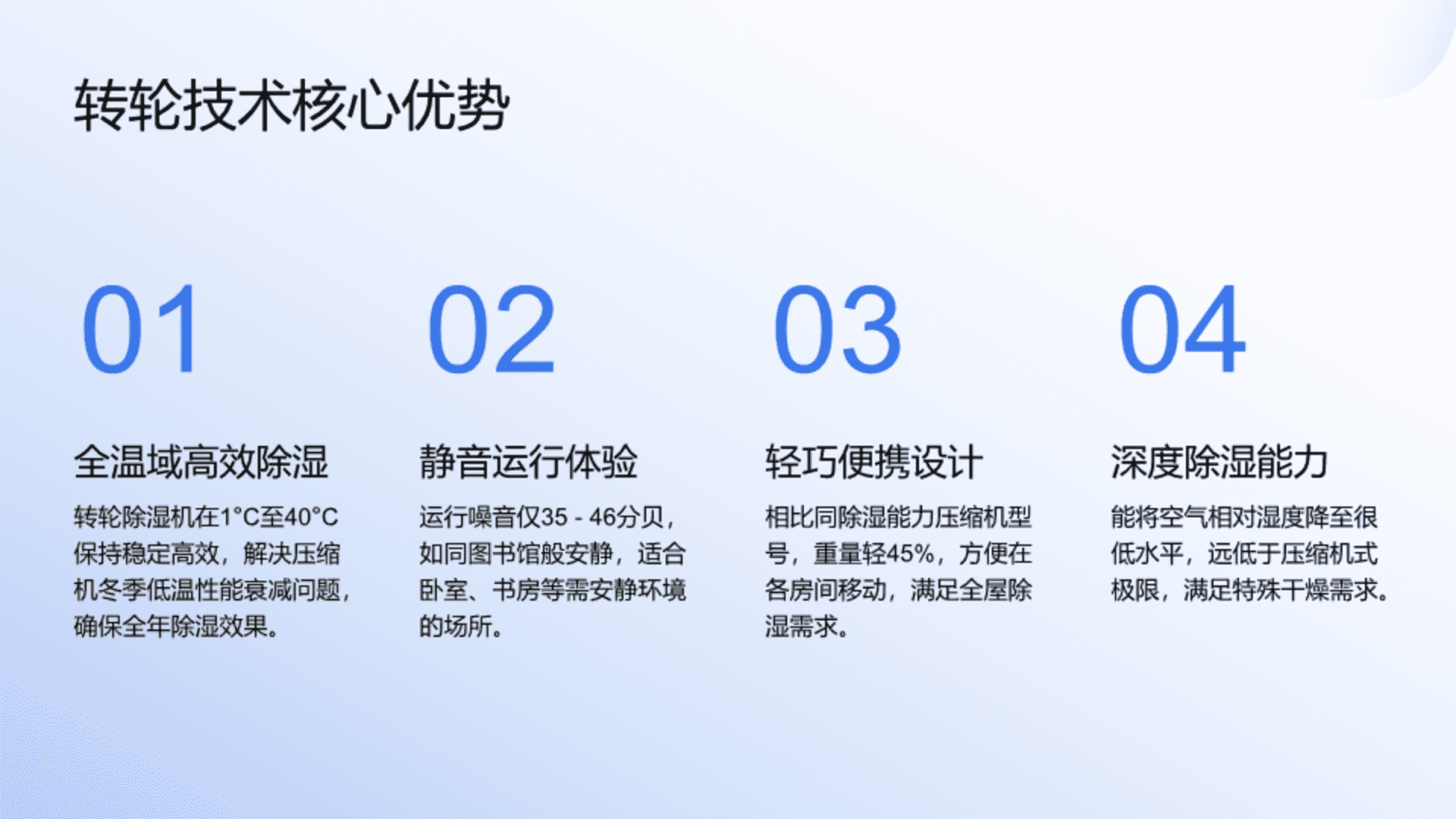 转轮技术核心优势

01

全温域高效除湿

转轮除湿机在1°C至40°C保持稳定高效，解决压缩机冬季低温性能衰减问题，确保全年除湿效果。

02

静音运行体验

运行噪音仅35 - 46分贝，如同图书馆般安静，适合卧室、书房等需安静环境的场所。

03

轻巧便携设计

相比同除湿能力压缩机型号，重量轻45%，方便在各房间移动，满足全屋除湿需求。

04

深度除湿能力

能将空气相对湿度降至很低水平，远低于压缩机式极限，满足特殊干燥需求。